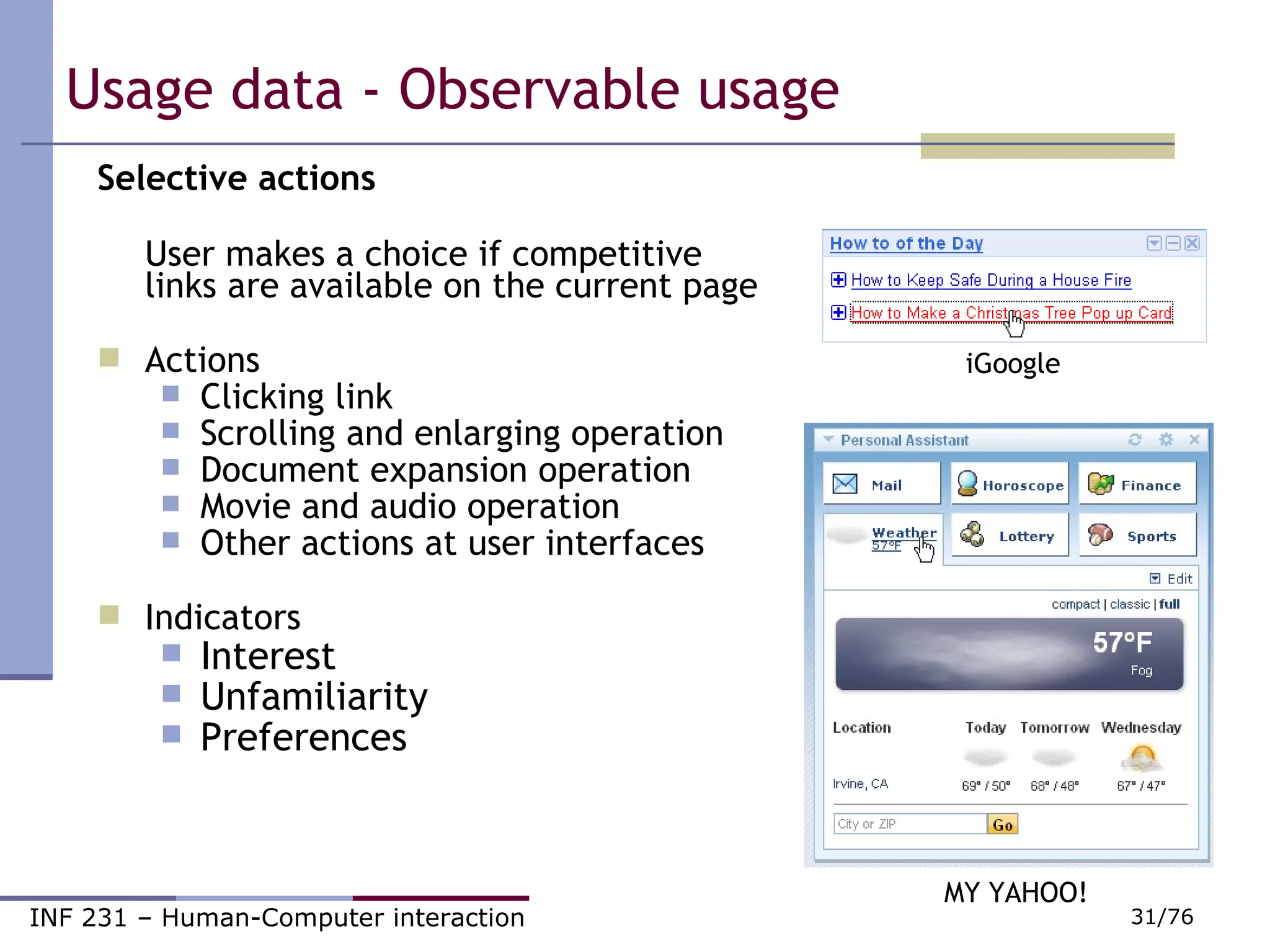 Usage data - Observable usage

Selective actions

User makes a choice if competitive links are available on the current page

Actions
Clicking link
Scrolling and enlarging operation
Document expansion operation
Movie and audio operation
Other actions at user interfaces

Indicators
Interest
Unfamiliarity
Preferences

How to of the Day
How to Keep Safe During a House Fire
How to Make a Christmas Tree Pop up Card

iGoogle

Personal Assistant
Mail
Horoscope
Finance
Weather 57°F
Lottery
Sports
Edit
compact | classic | full
57°F
Fog

| Location | Today | Tomorrow | Wednesday |
|---|---|---|---|
| Irvine, CA | 69° / 50° | 68° / 48° | 67° / 47° |

City or ZIP
Go

MY YAHOO!

INF 231 – Human-Computer interaction

31/76